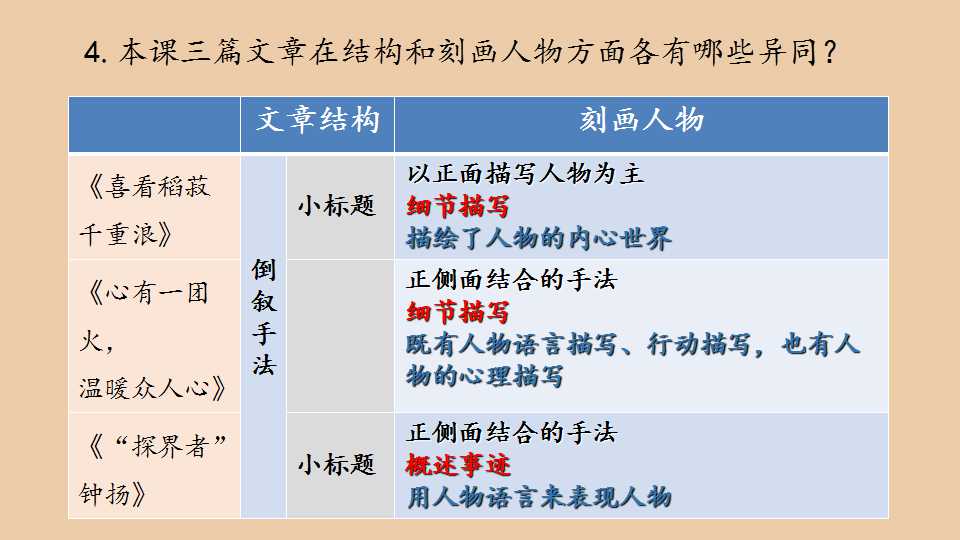 4.本课三篇文章在结构和刻画人物方面各有哪些异同？

|  | 文章结构 |  | 刻画人物 |
|---|---|---|---|
| 《喜看稻菽千重浪》 | 倒叙手法 | 小标题 | 以正面描写人物为主 细节描写 描绘了人物的内心世界 |
| 《心有一团火，温暖众人心》 |  |  | 正侧面结合的手法 细节描写 既有人物语言描写、行动描写，也有人物的心理描写 |
| 《“探界者”钟扬》 |  | 小标题 | 正侧面结合的手法 概述事迹 用人物语言来表现人物 |